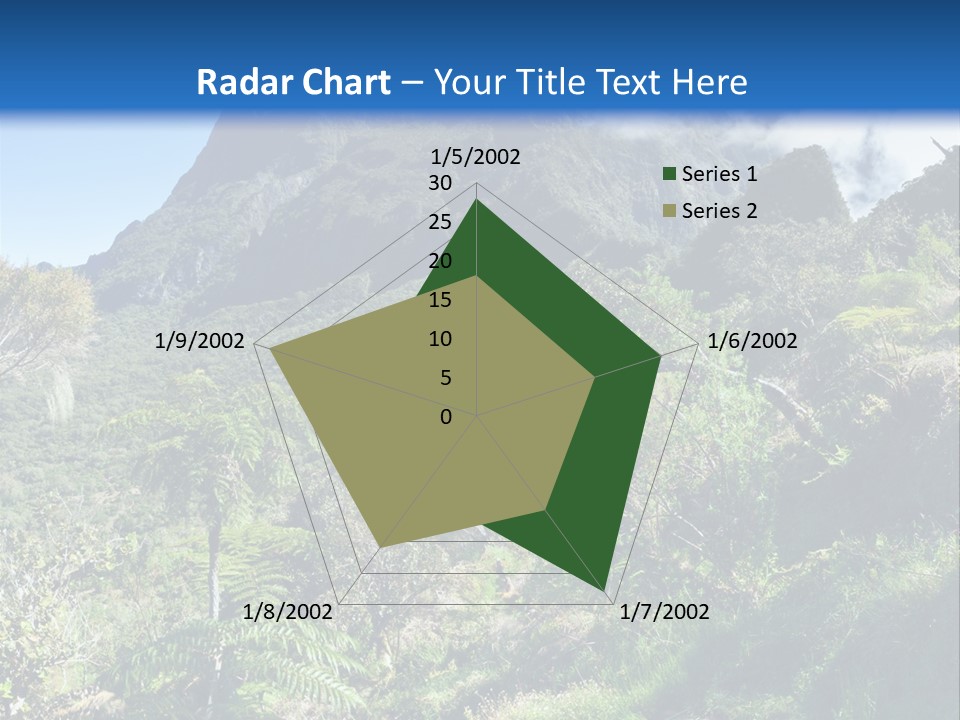 Radar Chart – Your Title Text Here

1/5/2002
30
25
20
15
10
5
0
1/6/2002
1/7/2002
1/8/2002
1/9/2002

Series 1
Series 2